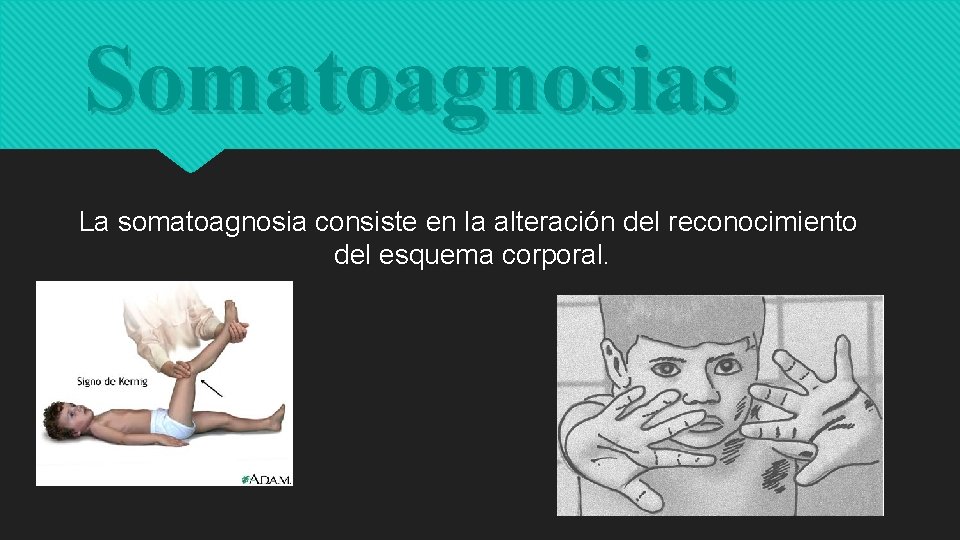 Somatoagnosias

La somatoagnosia consiste en la alteración del reconocimiento del esquema corporal.

Signo de Kernig

A.D.A.M.